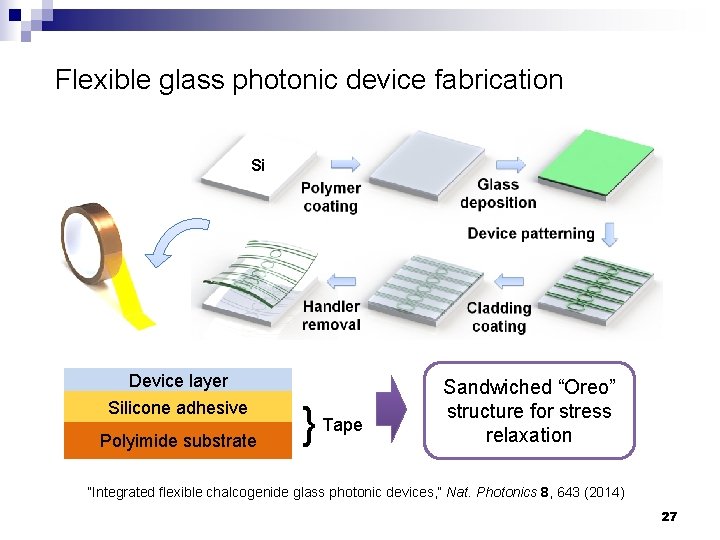 Flexible glass photonic device fabrication

Si

Polymer coating

Glass deposition

Device patterning

Cladding coating

Handler removal

Device layer

Silicone adhesive

Polyimide substrate

} Tape

Sandwiched “Oreo” structure for stress relaxation

"Integrated flexible chalcogenide glass photonic devices," Nat. Photonics 8, 643 (2014)

27